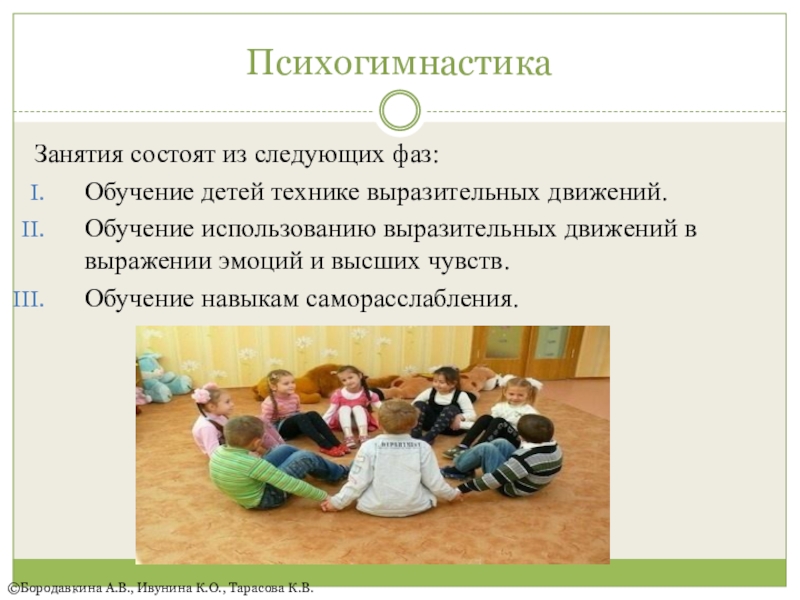 Психогимнастика

Занятия состоят из следующих фаз:

I. Обучение детей технике выразительных движений.

II. Обучение использованию выразительных движений в выражении эмоций и высших чувств.

III. Обучение навыкам саморасслабления.

©Бородавкина А.В., Ивунина К.О., Тарасова К.В.